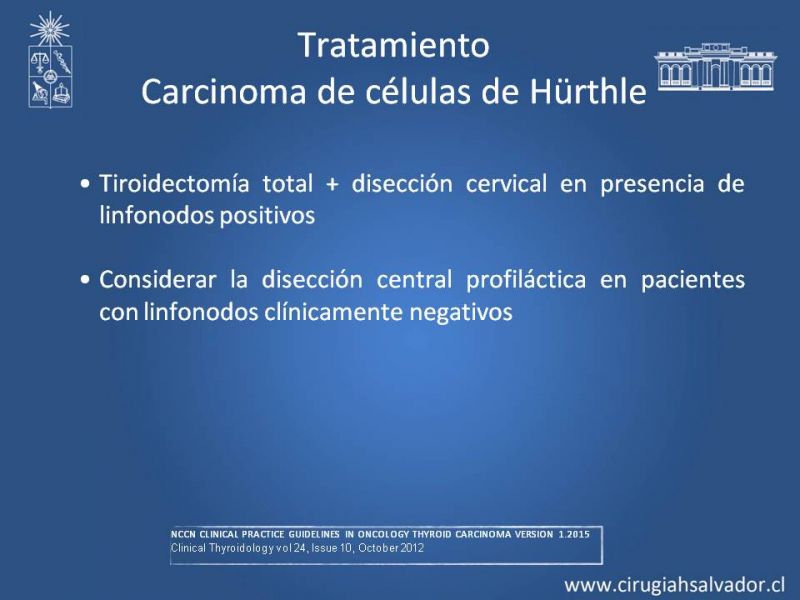 Tratamiento
Carcinoma de células de Hürthle

• Tiroidectomía total + disección cervical en presencia de linfonodos positivos

• Considerar la disección central profiláctica en pacientes con linfonodos clínicamente negativos

NCCN CLINICAL PRACTICE GUIDELINES IN ONCOLOGY THYROID CARCINOMA VERSION 1.2015
Clinical Thyroidology vol 24, Issue 10, October 2012

www.cirugiahsalvador.cl